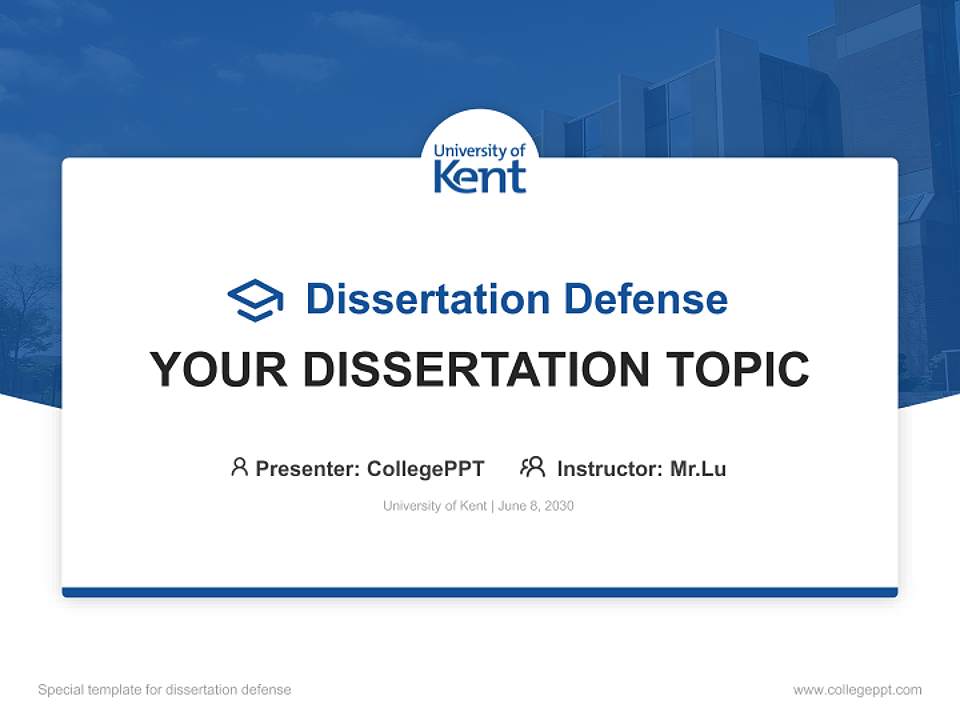 University of Kent

Dissertation Defense

YOUR DISSERTATION TOPIC

Presenter: CollegePPT Instructor: Mr.Lu

University of Kent | June 8, 2030

Special template for dissertation defense

www.collegeppt.com